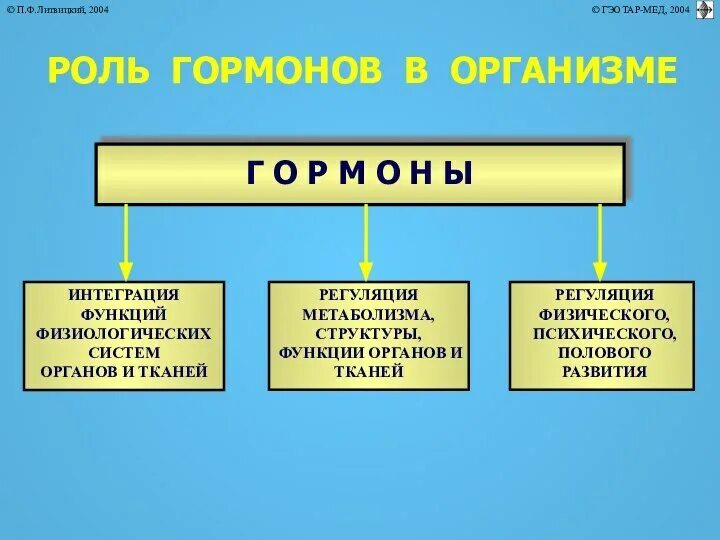 © П.Ф.Литвицкий, 2004

© ГЭОТАР-МЕД, 2004

РОЛЬ ГОРМОНОВ В ОРГАНИЗМЕ

ГОРМОНЫ

ИНТЕГРАЦИЯ ФУНКЦИЙ ФИЗИОЛОГИЧЕСКИХ СИСТЕМ ОРГАНОВ И ТКАНЕЙ

РЕГУЛЯЦИЯ МЕТАБОЛИЗМА, СТРУКТУРЫ, ФУНКЦИИ ОРГАНОВ И ТКАНЕЙ

РЕГУЛЯЦИЯ ФИЗИЧЕСКОГО, ПСИХИЧЕСКОГО, ПОЛОВОГО РАЗВИТИЯ